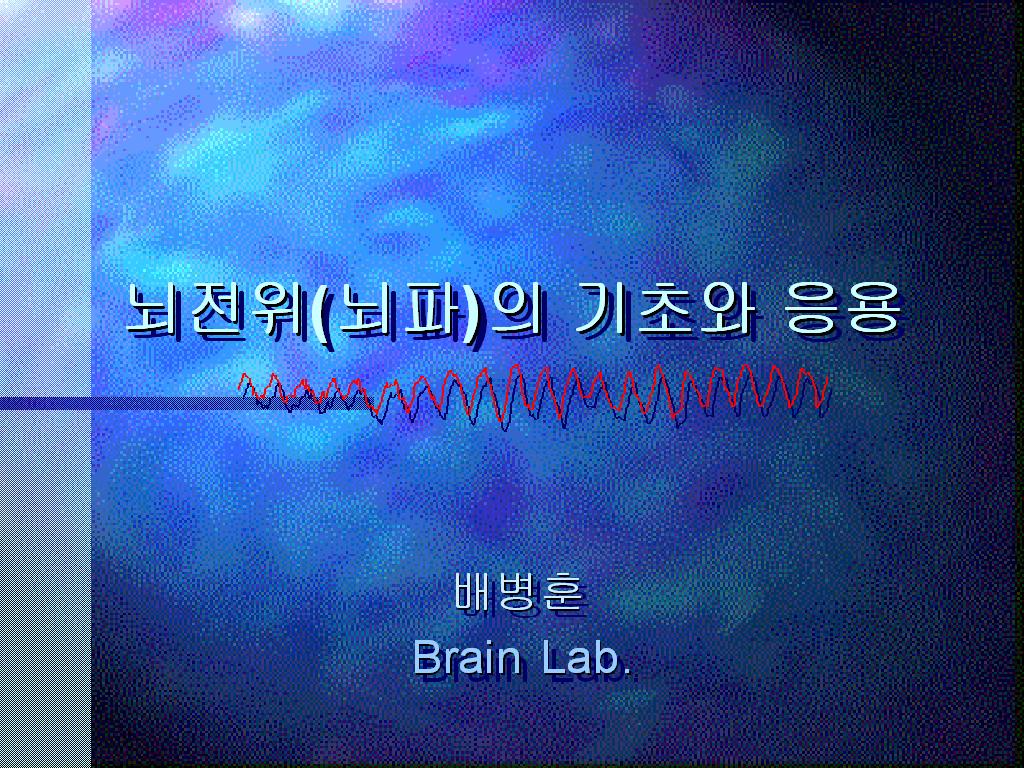 뇌전위(뇌파)의 기초와 응용

배병훈
Brain Lab.